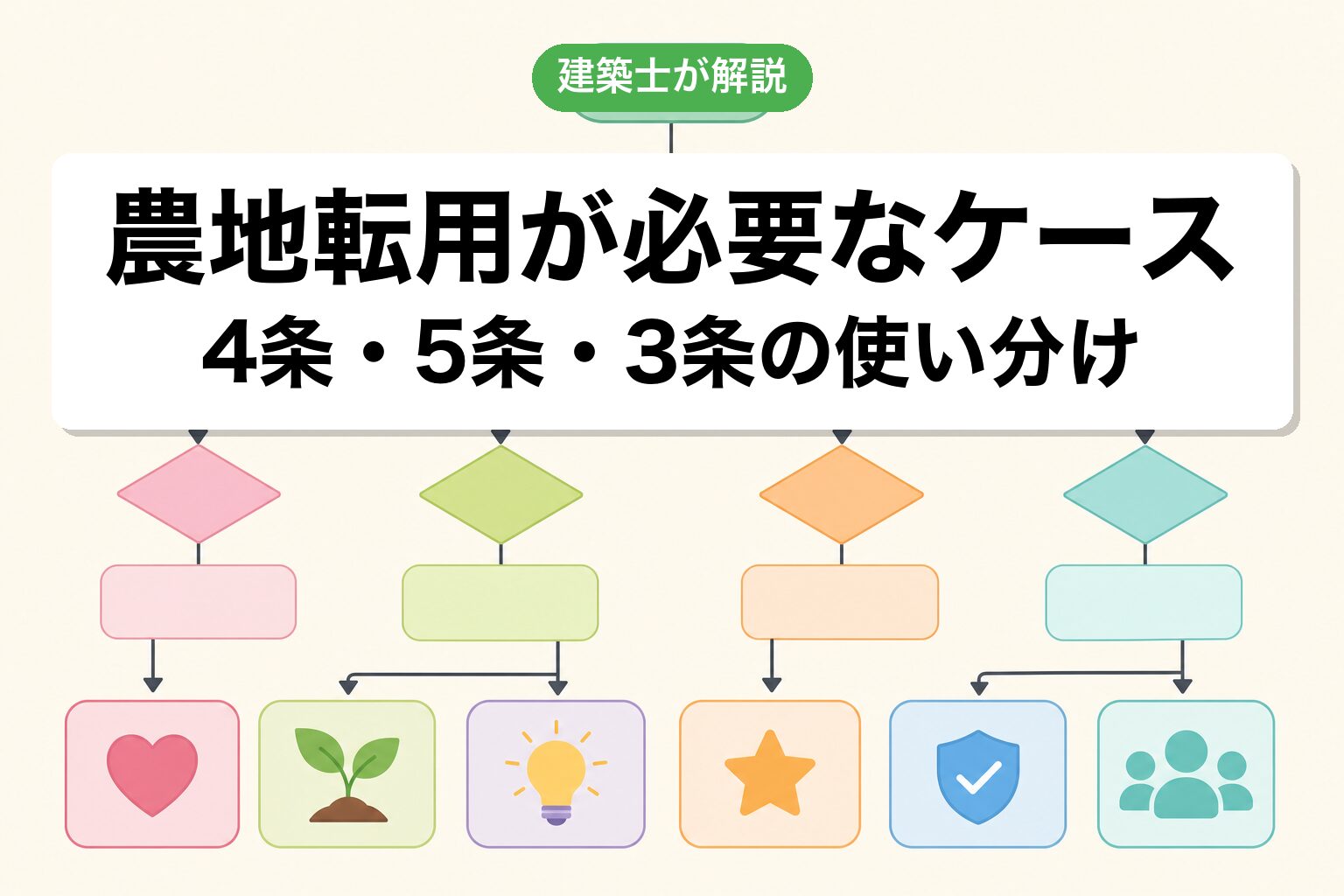 建築士が解説

農地転用が必要なケース
4条・5条・3条の使い分け